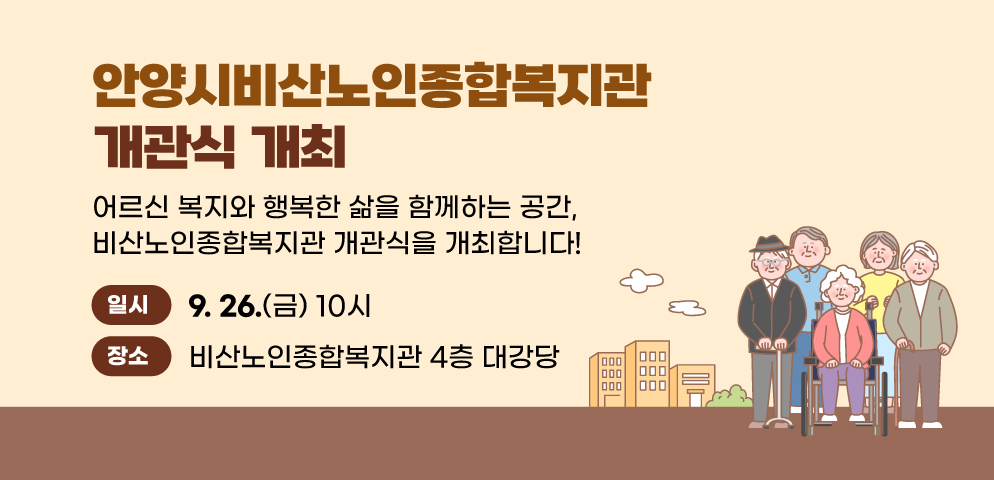 안양시비산노인종합복지관
개관식 개최

어르신 복지와 행복한 삶을 함께하는 공간,
비산노인종합복지관 개관식을 개최합니다!

일시 9. 26.(금) 10시

장소 비산노인종합복지관 4층 대강당